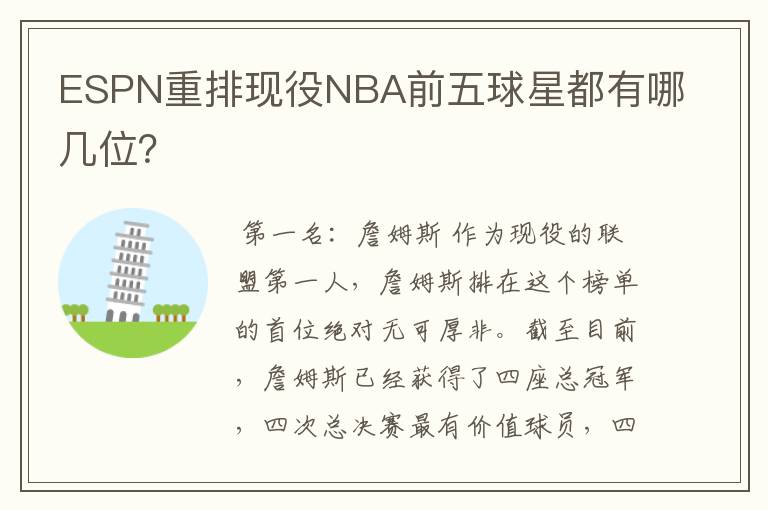 ESPN重排现役NBA前五球星都有哪几位?

第一名：詹姆斯 作为现役的联盟第一人，詹姆斯排在这个榜单的首位绝对无可厚非。截至目前，詹姆斯已经获得了四座总冠军，四次总决赛最有价值球员，四